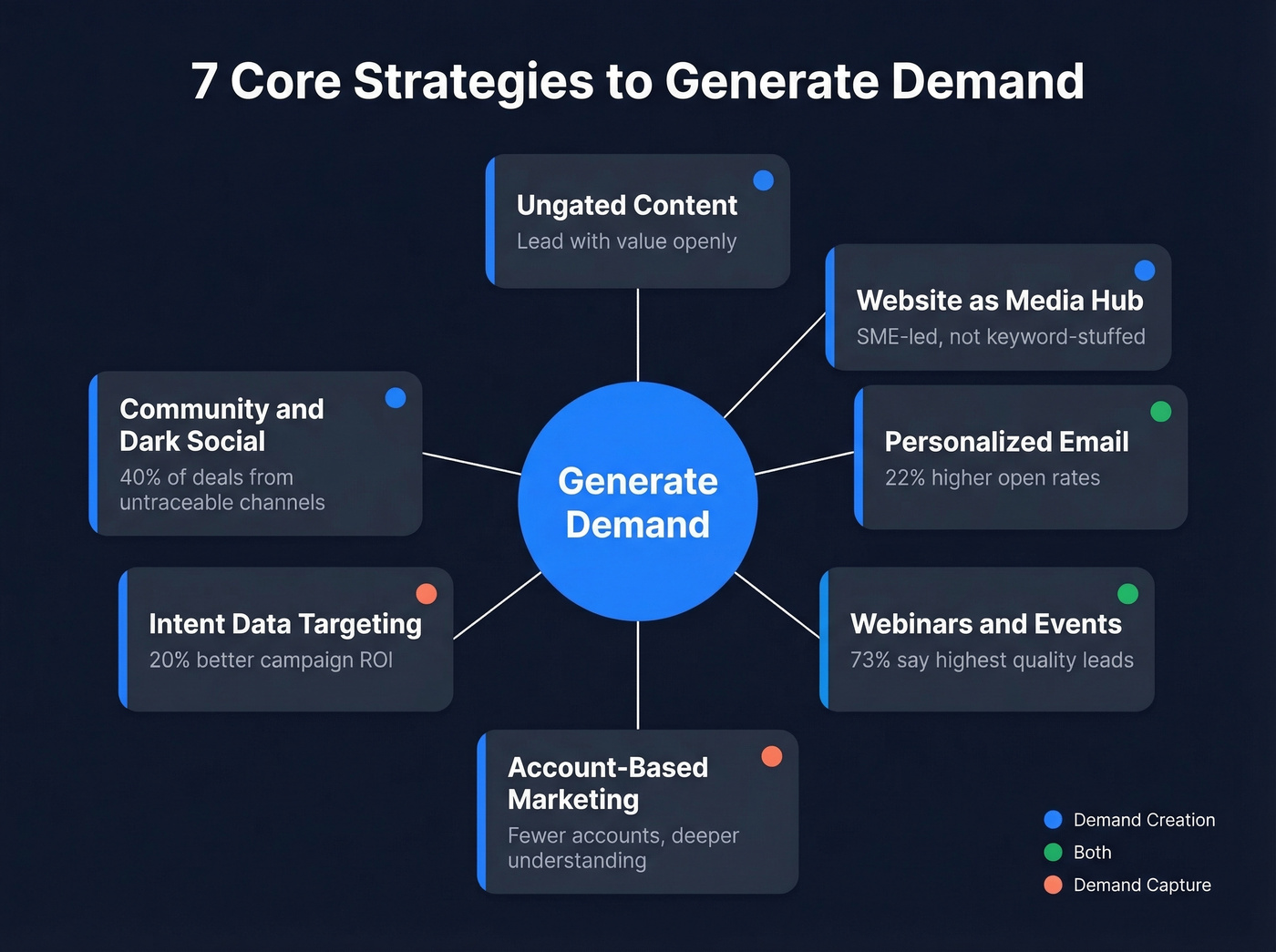 7 Core Strategies to Generate Demand

Ungated Content
Lead with value openly

Website as Media Hub
SME-led, not keyword-stuffed

Community and Dark Social
40% of deals from untraceable channels

Generate Demand

Personalized Email
22% higher open rates

Intent Data Targeting
20% better campaign ROI

Webinars and Events
73% say highest quality leads

Account-Based Marketing
Fewer accounts, deeper understanding

Demand Creation
Both
Demand Capture